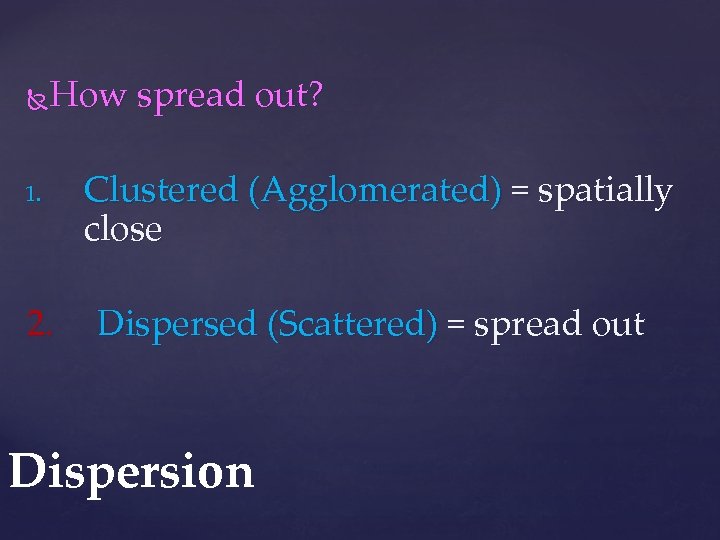 How spread out?

1. Clustered (Agglomerated) = spatially close

2. Dispersed (Scattered) = spread out

Dispersion